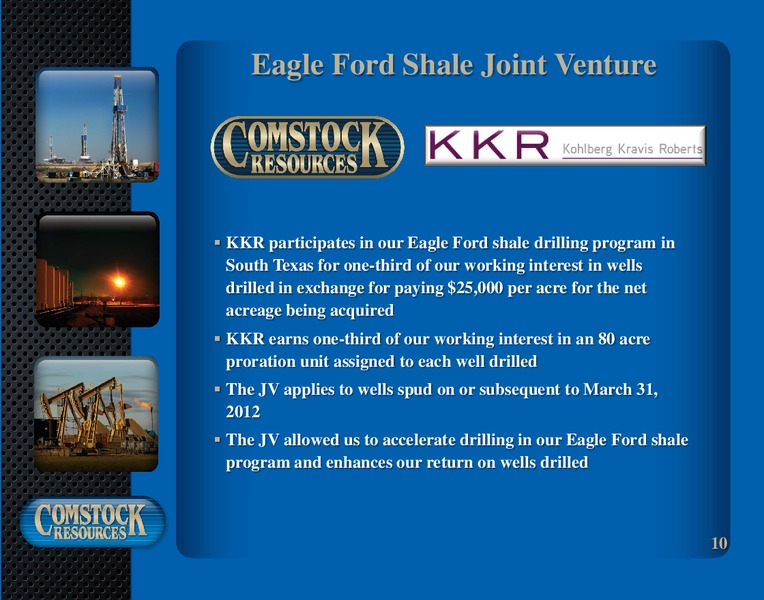 Eagle Ford Shale Joint Venture

COMSTOCK RESOURCES

KKR Kohlberg Kravis Roberts

▪ KKR participates in our Eagle Ford shale drilling program in South Texas for one-third of our working interest in wells drilled in exchange for paying \$25,000 per acre for the net acreage being acquired

▪ KKR earns one-third of our working interest in an 80 acre proration unit assigned to each well drilled

▪ The JV applies to wells spud on or subsequent to March 31, 2012

▪ The JV allowed us to accelerate drilling in our Eagle Ford shale program and enhances our return on wells drilled

COMSTOCK RESOURCES

10